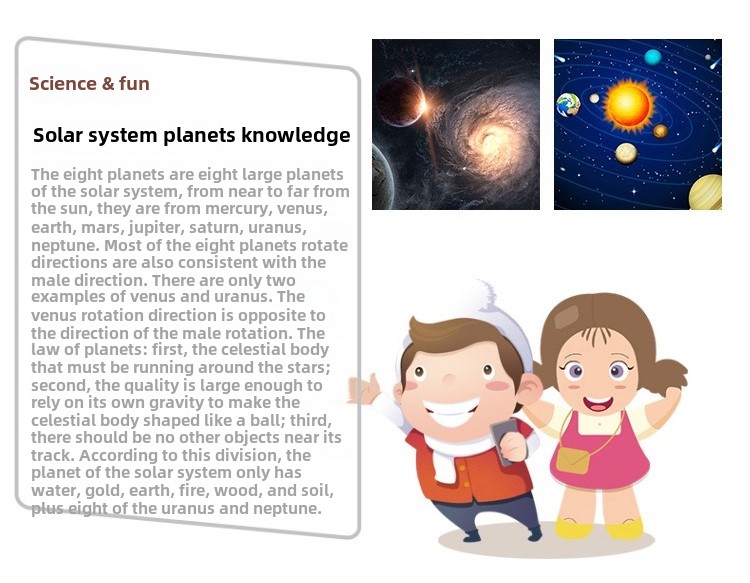 Science & fun

Solar system planets knowledge

The eight planets are eight large planets of the solar system, from near to far from the sun, they are from mercury, venus, earth, mars, jupiter, saturn, uranus, neptune. Most of the eight planets rotate directions are also consistent with the male direction. There are only two examples of venus and uranus. The venus rotation direction is opposite to the direction of the male rotation. The law of planets: first, the celestial body that must be running around the stars; second, the quality is large enough to rely on its own gravity to make the celestial body shaped like a ball; third, there should be no other objects near its track. According to this division, the planet of the solar system only has water, gold, earth, fire, wood, and soil, plus eight of the uranus and neptune.